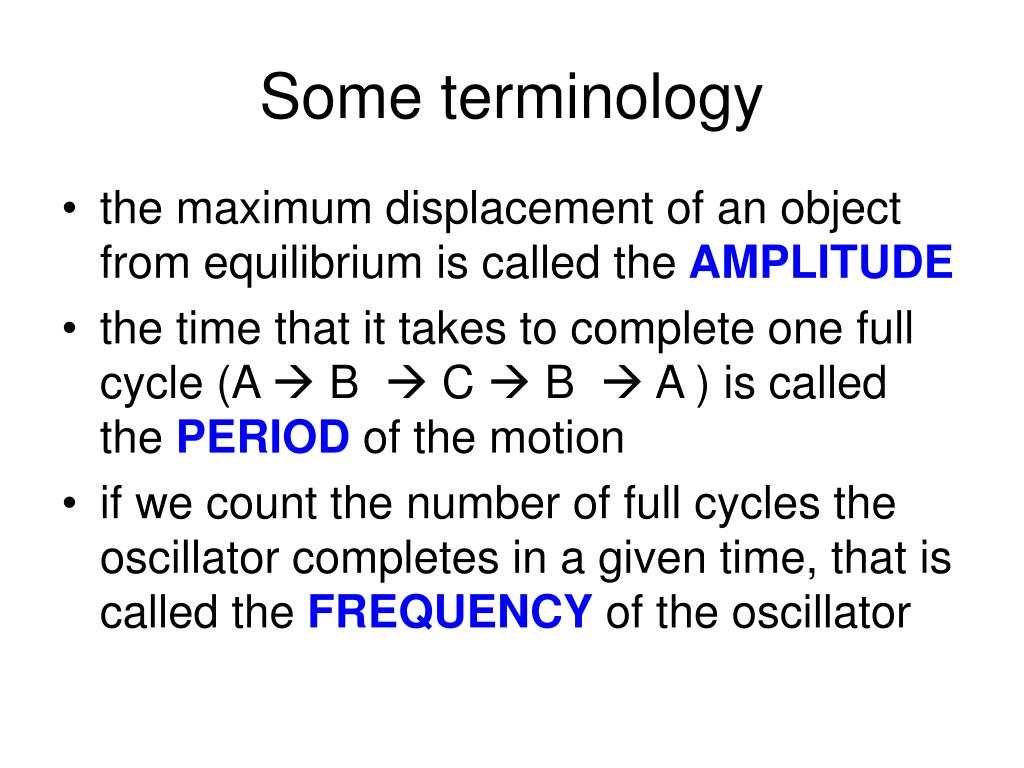 Some terminology

• the maximum displacement of an object from equilibrium is called the AMPLITUDE
• the time that it takes to complete one full cycle (A → B → C → B → A ) is called the PERIOD of the motion
• if we count the number of full cycles the oscillator completes in a given time, that is called the FREQUENCY of the oscillator